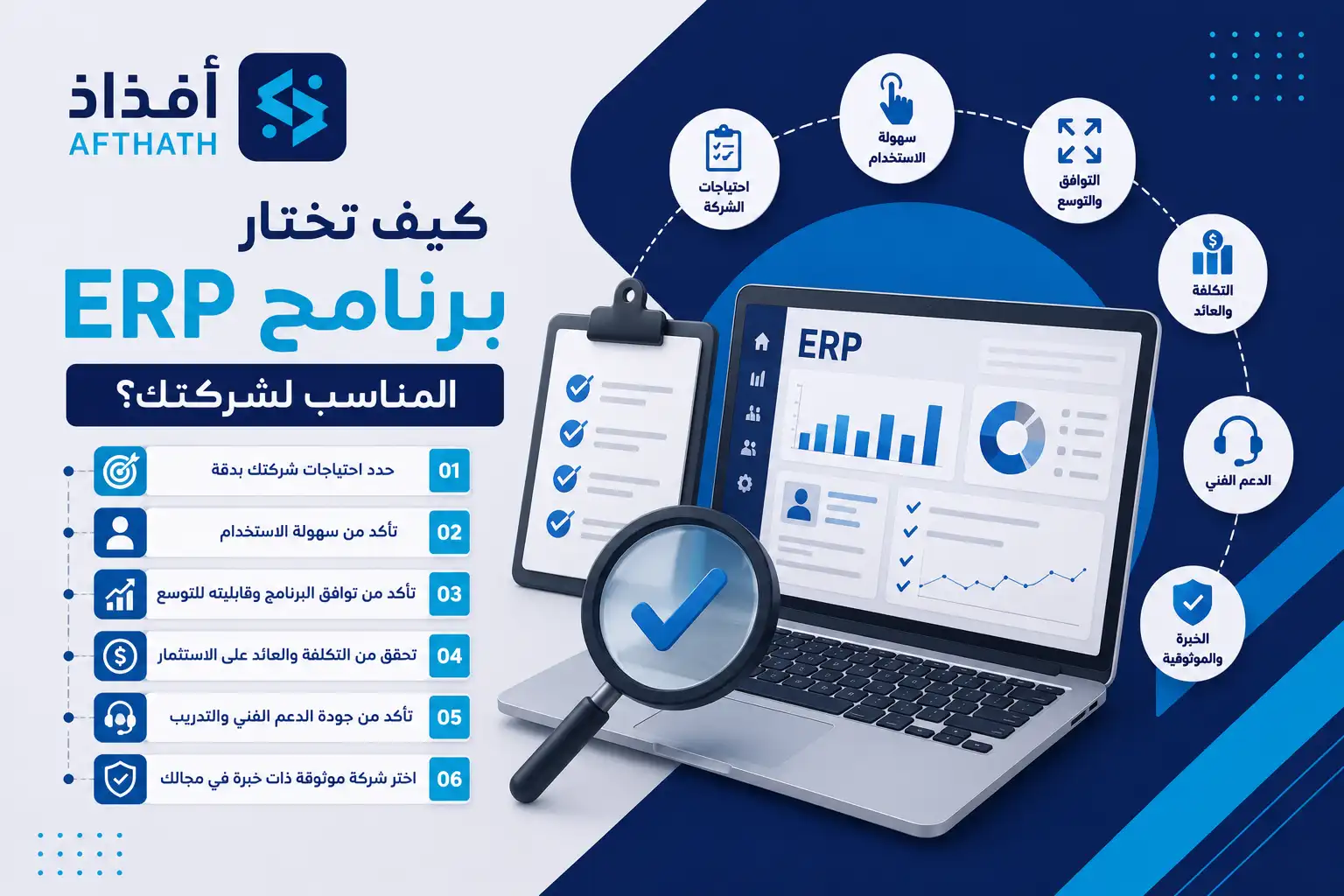 أفذاذ
AFTHATH

كيف تختار
برنامج ERP
المناسب لشركتك؟

01 حدد احتياجات شركتك بدقة
02 تأكد من سهولة الاستخدام
03 تأكد من توافق البرنامج وقابليته للتوسع
04 تحقق من التكلفة والعائد على الاستثمار
05 تأكد من جودة الدعم الفني والتدريب
06 اختر شركة موثوقة ذات خبرة في مجالك

احتياجات الشركة
سهولة الاستخدام
التوافق والتوسع
التكلفة والعائد
الدعم الفني
الخبرة والموثوقية

ERP